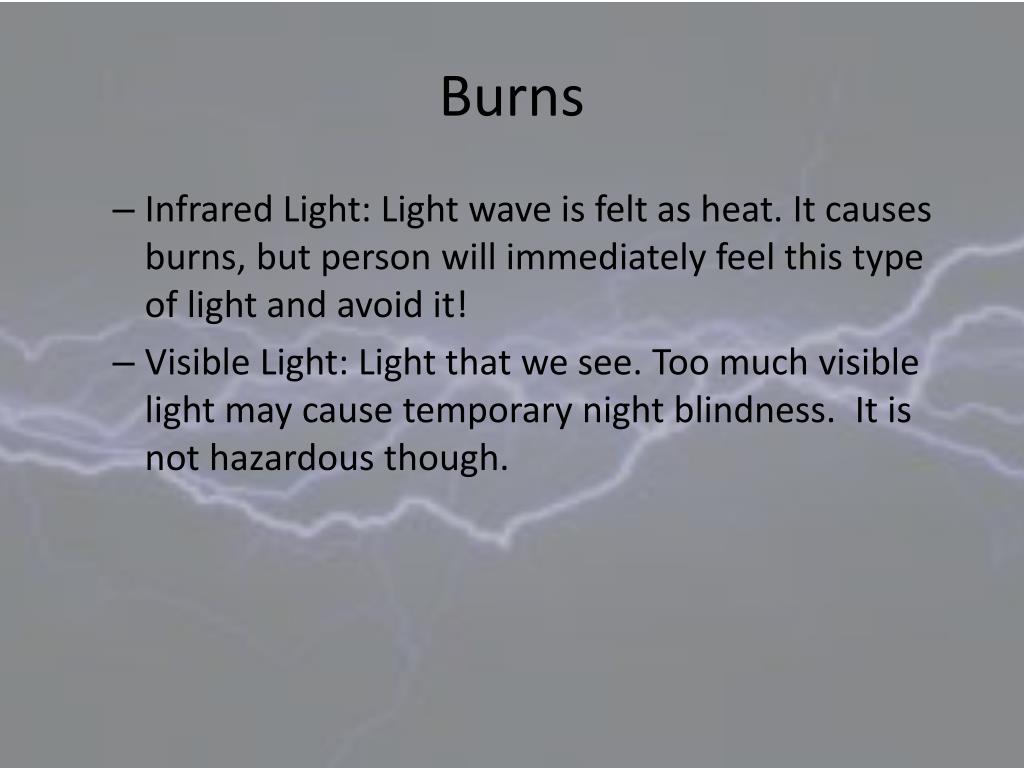 Burns

– Infrared Light: Light wave is felt as heat. It causes burns, but person will immediately feel this type of light and avoid it!

– Visible Light: Light that we see. Too much visible light may cause temporary night blindness.  It is not hazardous though.